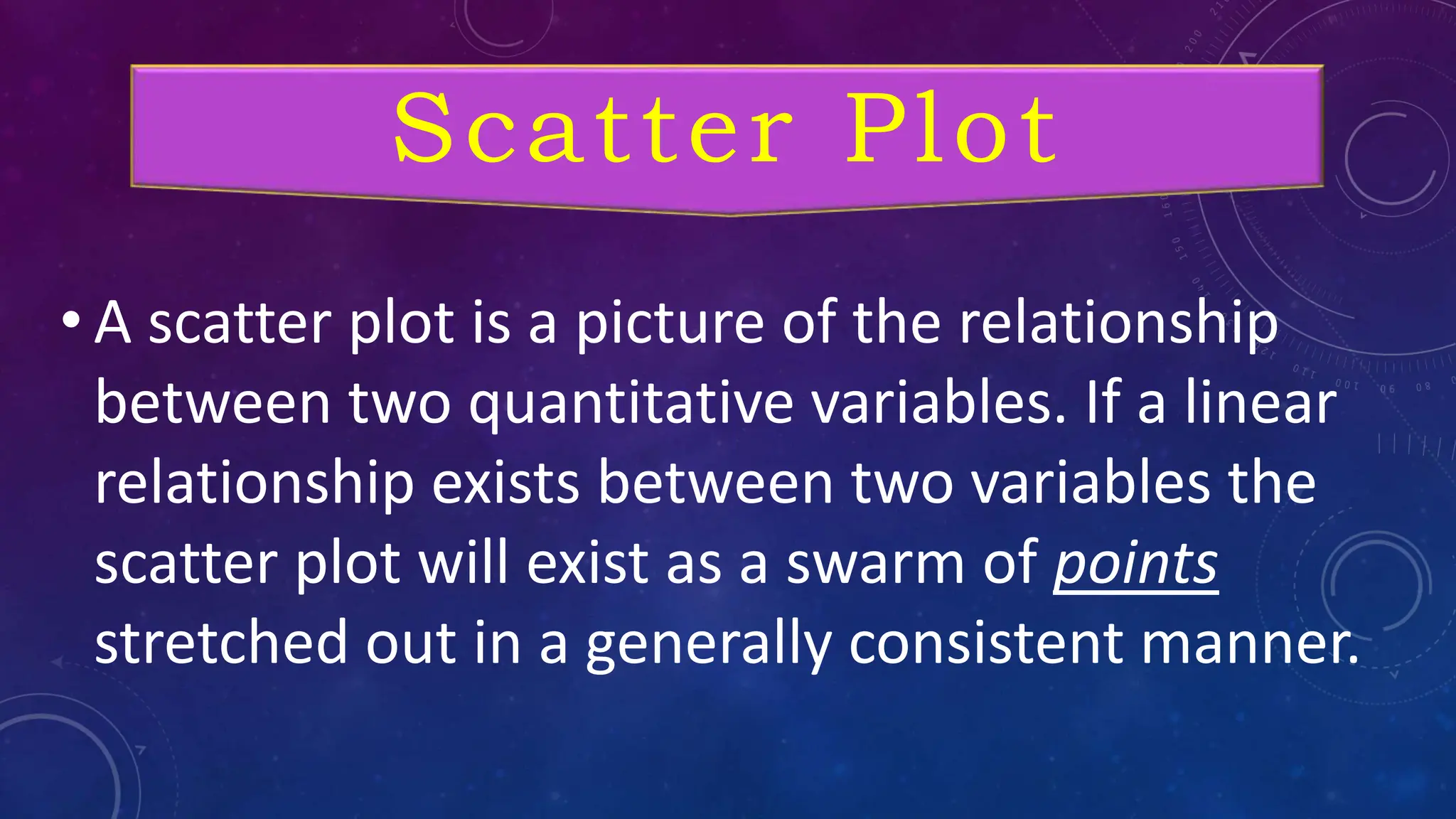 Scatter Plot

• A scatter plot is a picture of the relationship between two quantitative variables. If a linear relationship exists between two variables the scatter plot will exist as a swarm of points stretched out in a generally consistent manner.